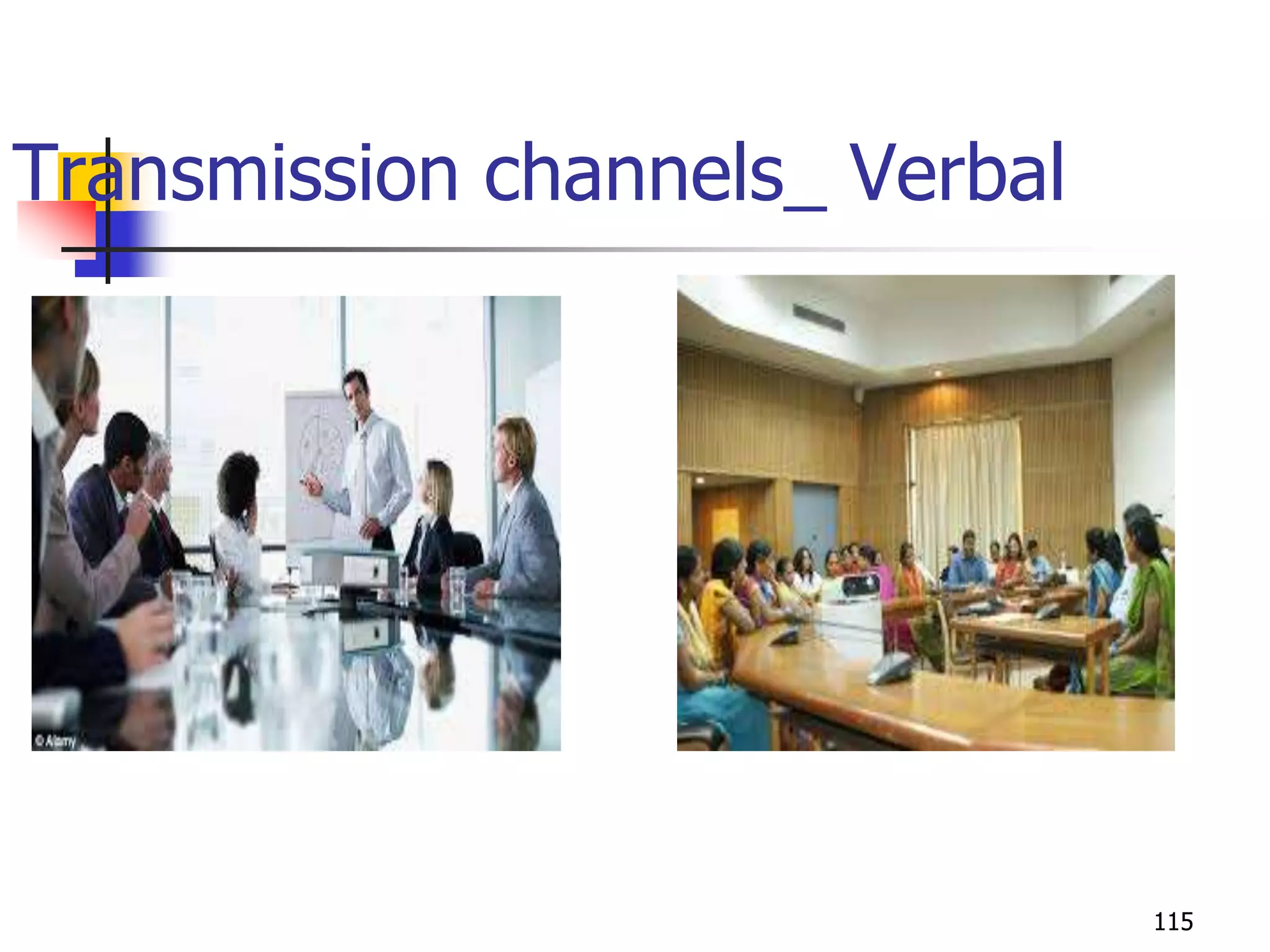 Transmission channels_ Verbal

© Alamy

115